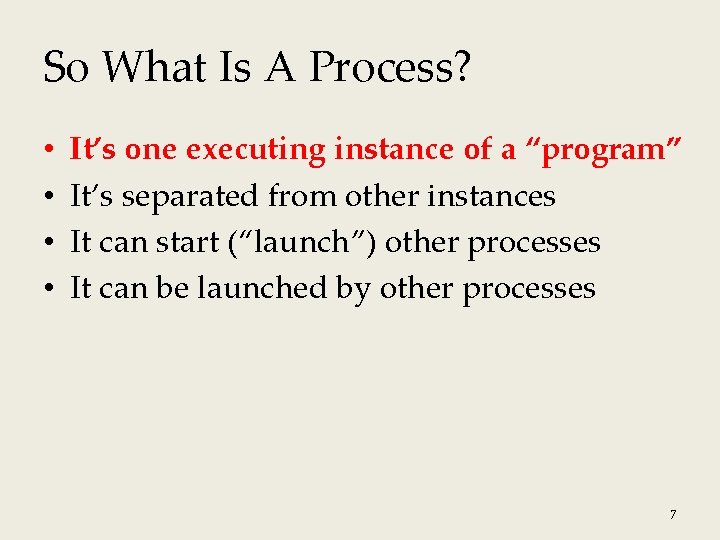 So What Is A Process?

• It’s one executing instance of a “program”
• It’s separated from other instances
• It can start (“launch”) other processes
• It can be launched by other processes

7